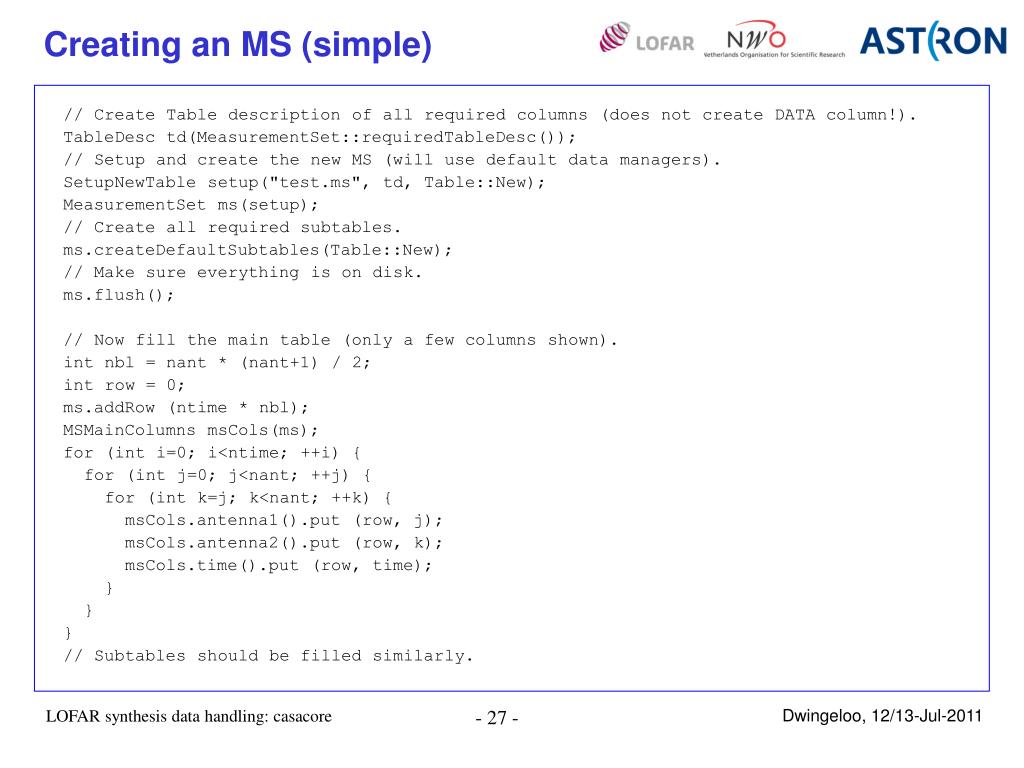 Creating an MS (simple)

LOFAR NWO Netherlands Organisation for Scientific Research ASTRON

// Create Table description of all required columns (does not create DATA column!).
TableDesc td(MeasurementSet::requiredTableDesc());
// Setup and create the new MS (will use default data managers).
SetupNewTable setup("test.ms", td, Table::New);
MeasurementSet ms(setup);
// Create all required subtables.
ms.createDefaultSubtables(Table::New);
// Make sure everything is on disk.
ms.flush();

// Now fill the main table (only a few columns shown).
int nbl = nant * (nant+1) / 2;
int row = 0;
ms.addRow (ntime * nbl);
MSMainColumns msCols(ms);
for (int i=0; i<ntime; ++i) {
  for (int j=0; j<nant; ++j) {
    for (int k=j; k<nant; ++k) {
      msCols.antenna1().put (row, j);
      msCols.antenna2().put (row, k);
      msCols.time().put (row, time);
    }
  }
}
// Subtables should be filled similarly.

LOFAR synthesis data handling: casacore

- 27 -

Dwingeloo, 12/13-Jul-2011